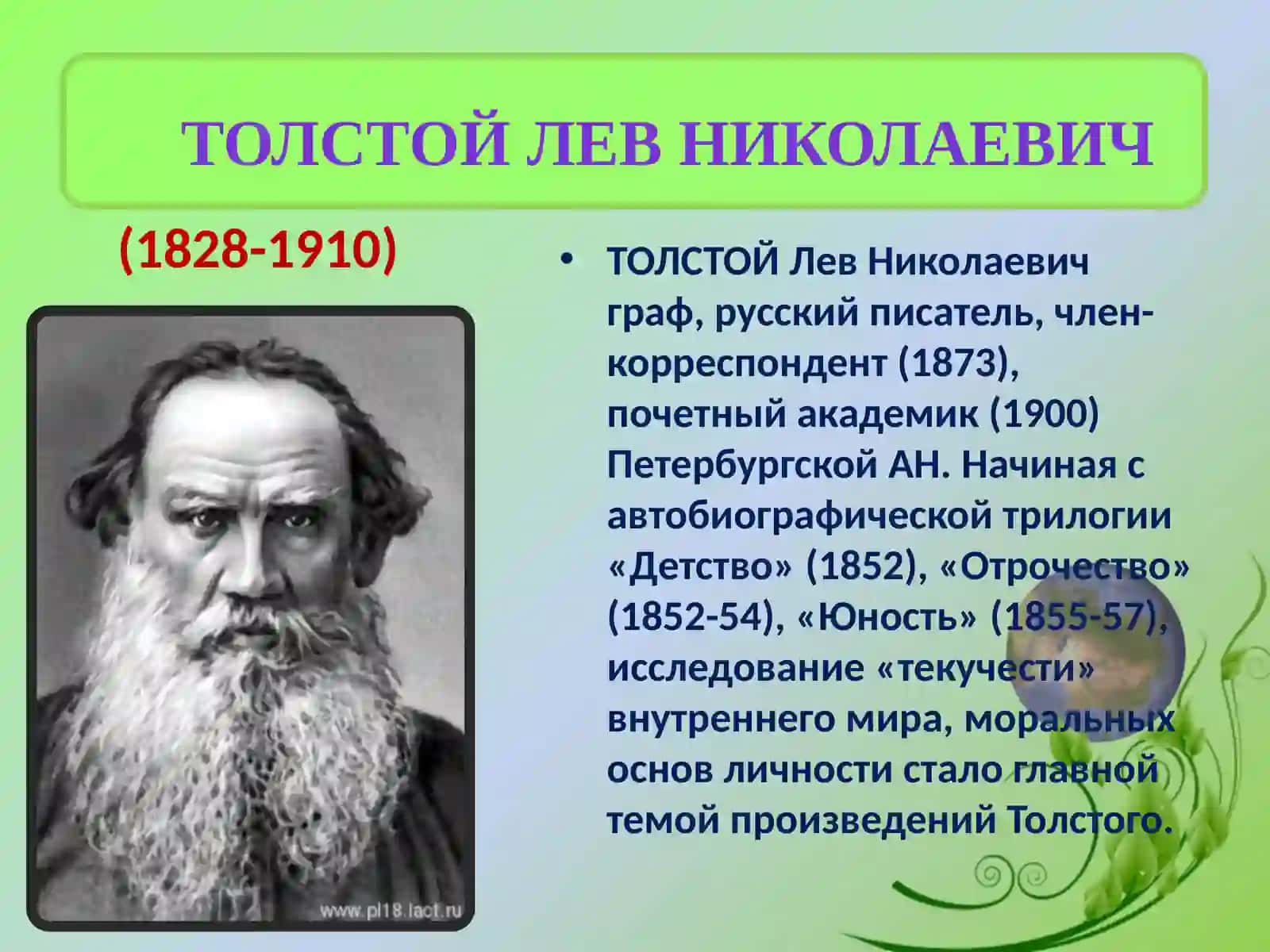 ТОЛСТОЙ ЛЕВ НИКОЛАЕВИЧ

(1828-1910)

www.pl18.lact.ru

• ТОЛСТОЙ Лев Николаевич граф, русский писатель, член-корреспондент (1873), почетный академик (1900) Петербургской АН. Начиная с автобиографической трилогии «Детство» (1852), «Отрочество» (1852-54), «Юность» (1855-57), исследование «текучести» внутреннего мира, моральных основ личности стало главной темой произведений Толстого.